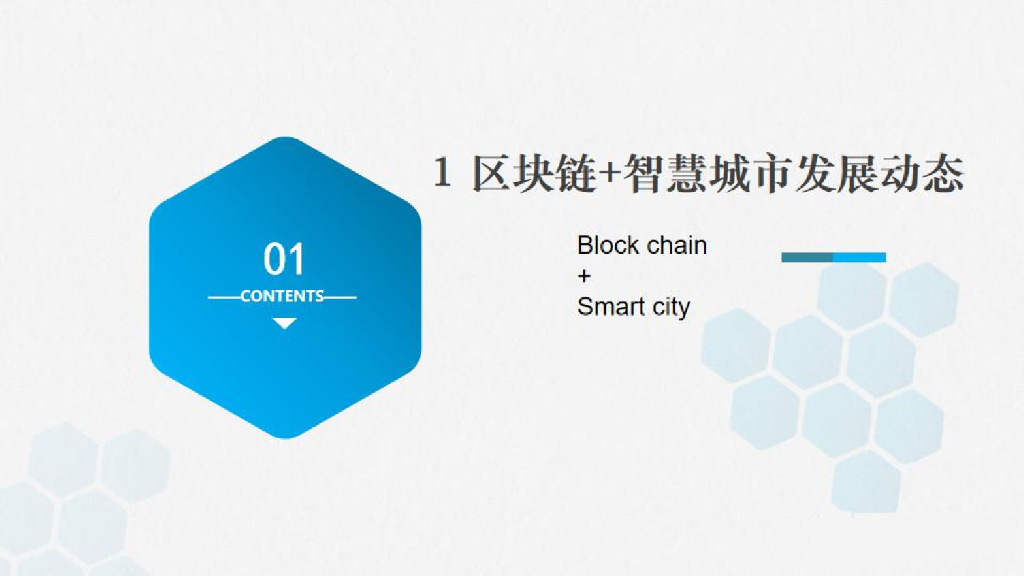 01
CONTENTS

1 区块链+智慧城市发展动态

Block chain
+
Smart city